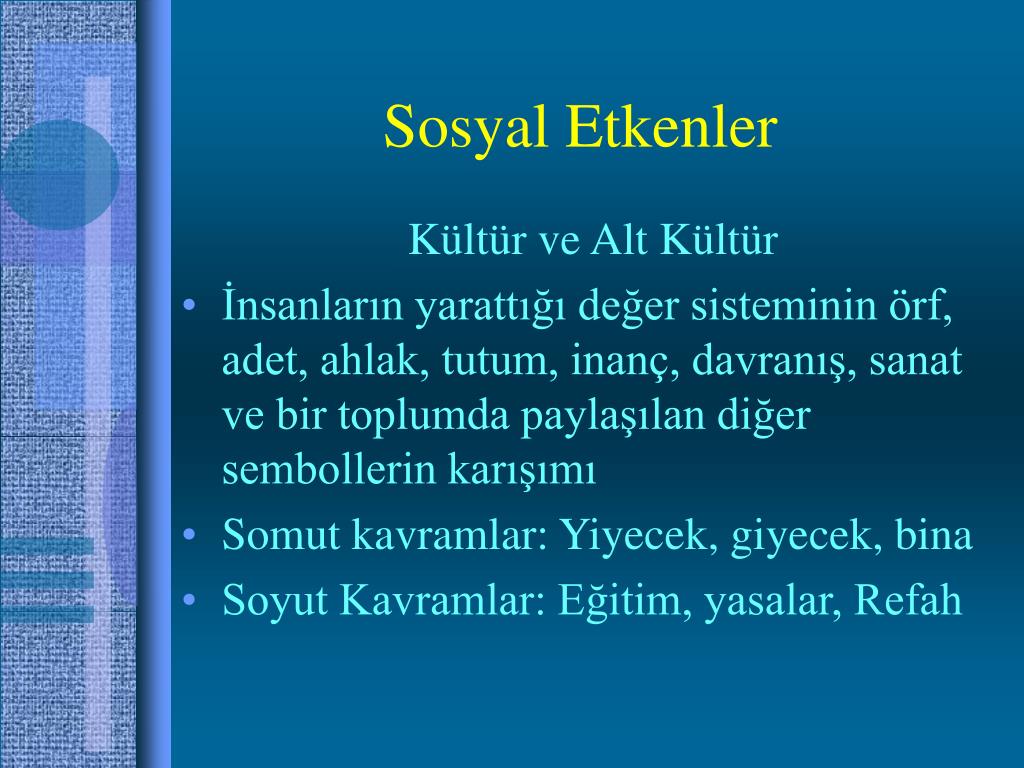 Sosyal Etkenler

Kültür ve Alt Kültür

• İnsanların yarattığı değer sisteminin örf, adet, ahlak, tutum, inanç, davranış, sanat ve bir toplumda paylaşılan diğer sembollerin karışımı
• Somut kavramlar: Yiyecek, giyecek, bina
• Soyut Kavramlar: Eğitim, yasalar, Refah